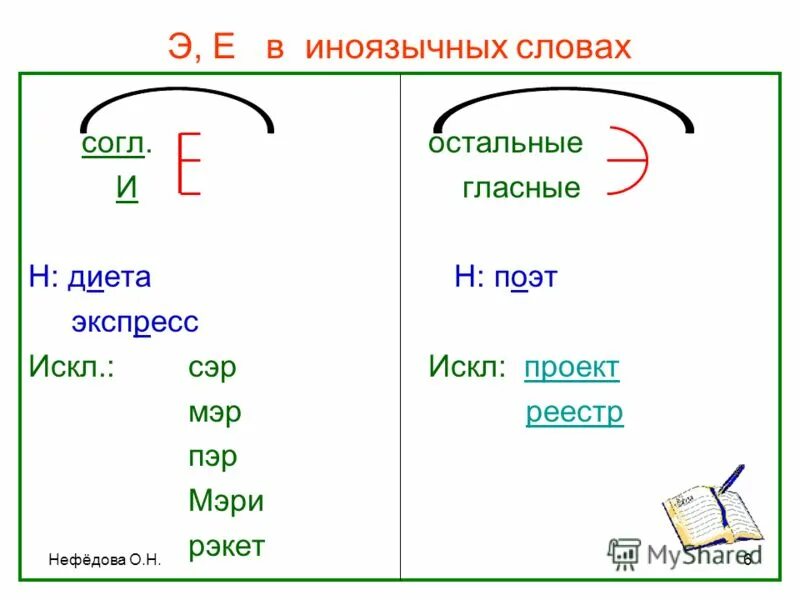 Э, Е в иноязычных словах

согл.
И
Е

Н: диета
экспресс

Искл.: сэр
мэр
пэр
Мэри
рэкет

остальные
гласные
Э

Н: поэт

Искл: проект
реестр

Нефёдова О.Н.

MyShared

6